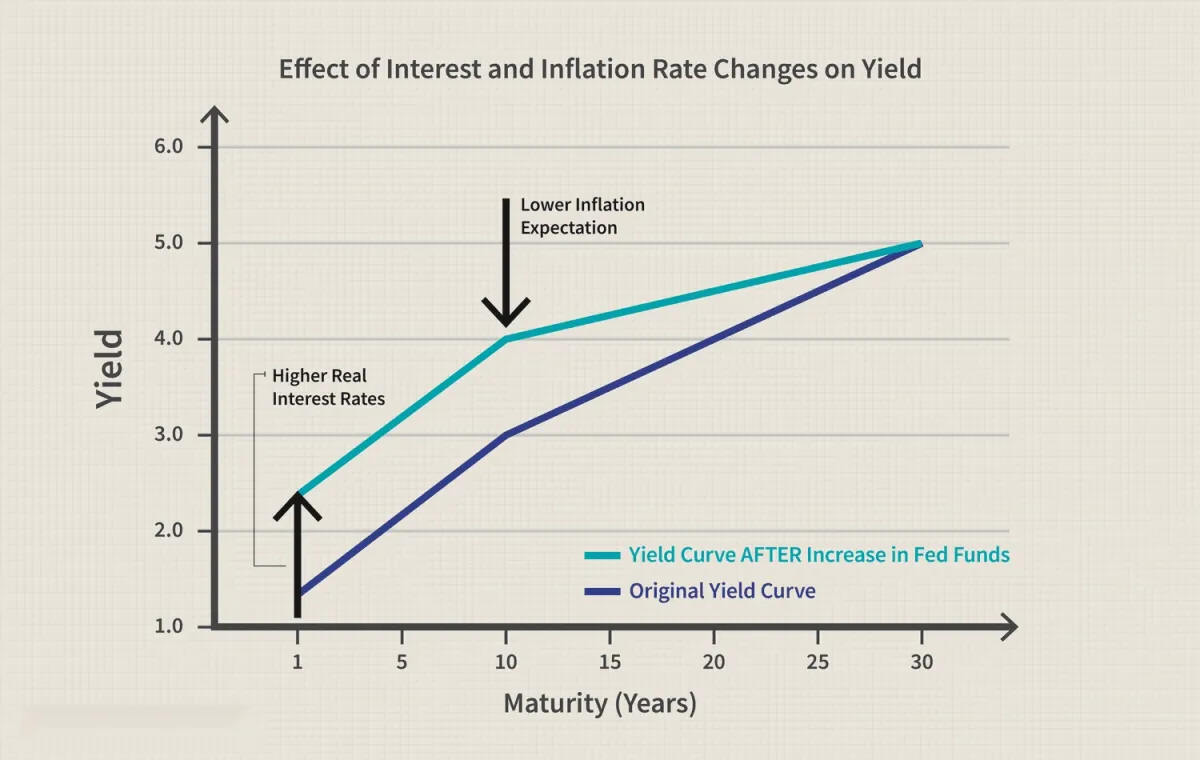 Effect of Interest and Inflation Rate Changes on Yield

Yield

6.0
5.0
4.0
3.0
2.0
1.0

Lower Inflation Expectation

Higher Real Interest Rates

Yield Curve AFTER Increase in Fed Funds
Original Yield Curve

1
5
10
15
20
25
30

Maturity (Years)